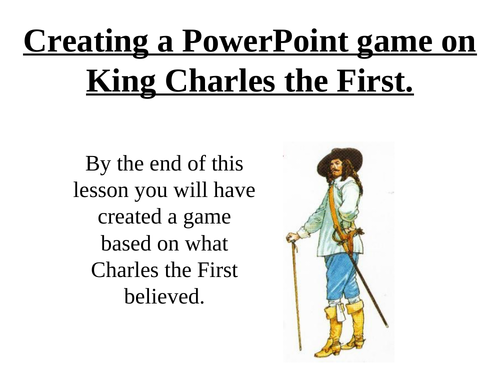 Creating a PowerPoint game on King Charles the First.

By the end of this lesson you will have created a game based on what Charles the First believed.